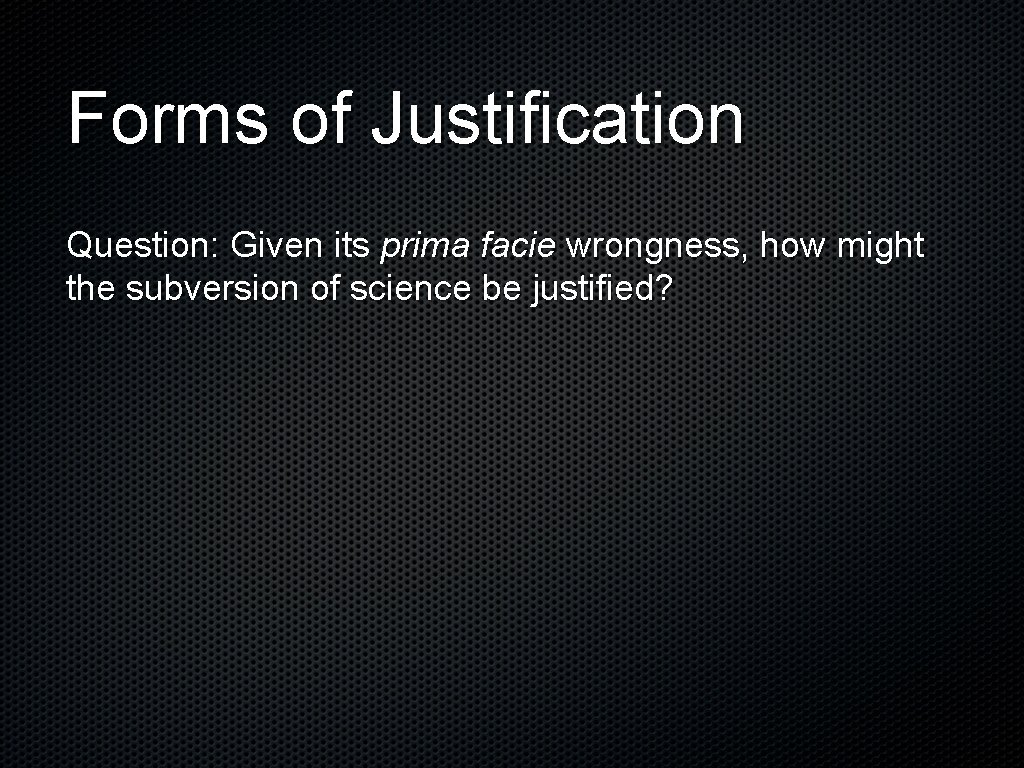 Forms of Justification

Question: Given its prima facie wrongness, how might the subversion of science be justified?